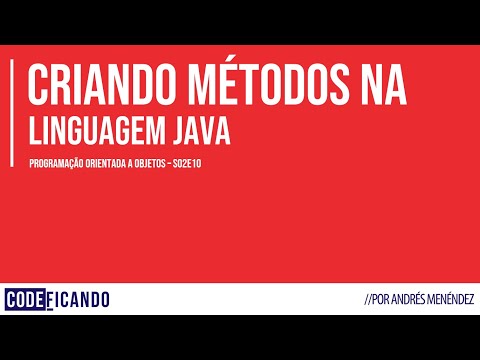 CRIANDO MÉTODOS NA LINGUAGEM JAVA

PROGRAMAÇÃO ORIENTADA A OBJETOS - S02E10

CODEFICANDO

//POR ANDRÉS MENÉNDEZ